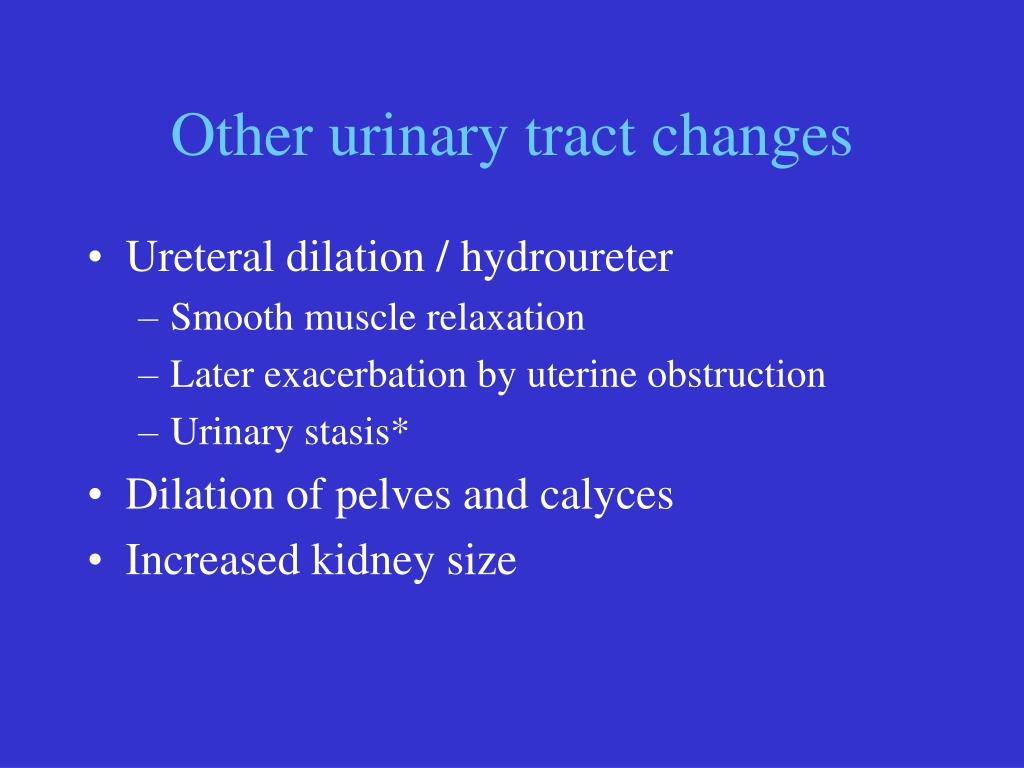 Other urinary tract changes

• Ureteral dilation / hydroureter
– Smooth muscle relaxation
– Later exacerbation by uterine obstruction
– Urinary stasis*
• Dilation of pelves and calyces
• Increased kidney size